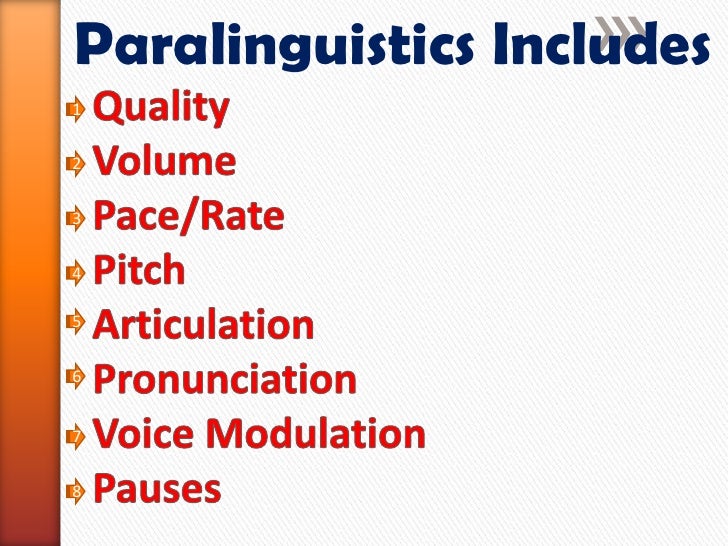 Paralinguistics Includes

1 Quality
2 Volume
3 Pace/Rate
4 Pitch
5 Articulation
6 Pronunciation
7 Voice Modulation
8 Pauses